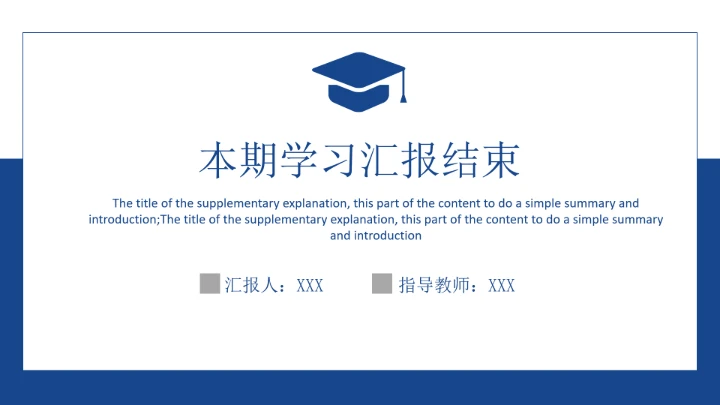 本期学习汇报结束

The title of the supplementary explanation, this part of the content to do a simple summary and introduction;The title of the supplementary explanation, this part of the content to do a simple summary and introduction

汇报人：XXX 指导教师：XXX